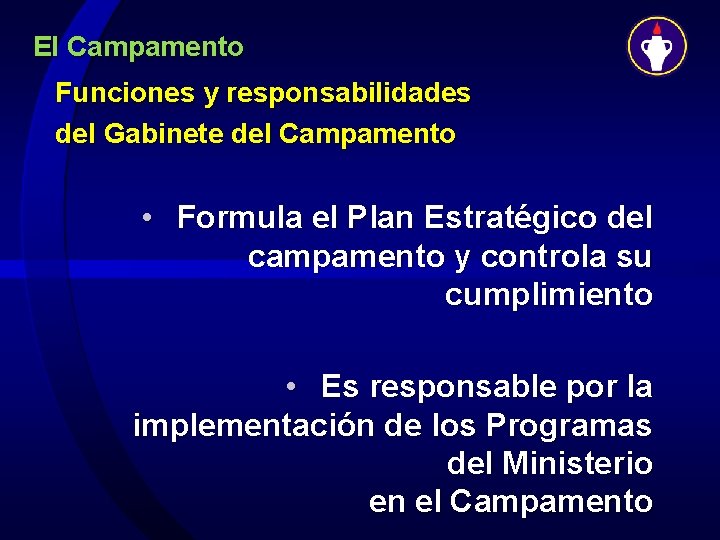 El Campamento

Funciones y responsabilidades del Gabinete del Campamento

• Formula el Plan Estratégico del campamento y controla su cumplimiento

• Es responsable por la implementación de los Programas del Ministerio en el Campamento